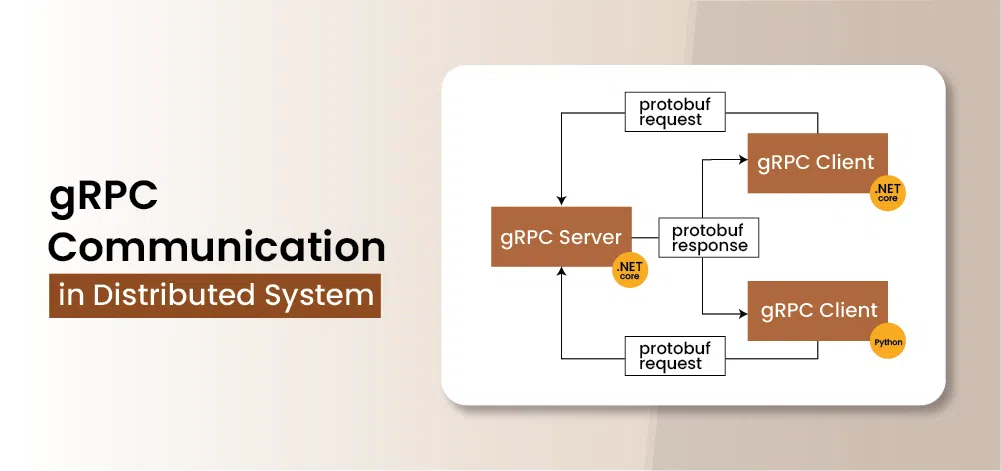 gRPC
Communication
in Distributed System

protobuf request

gRPC Client
.NET core

gRPC Server
.NET core

protobuf response

gRPC Client
Python

protobuf request